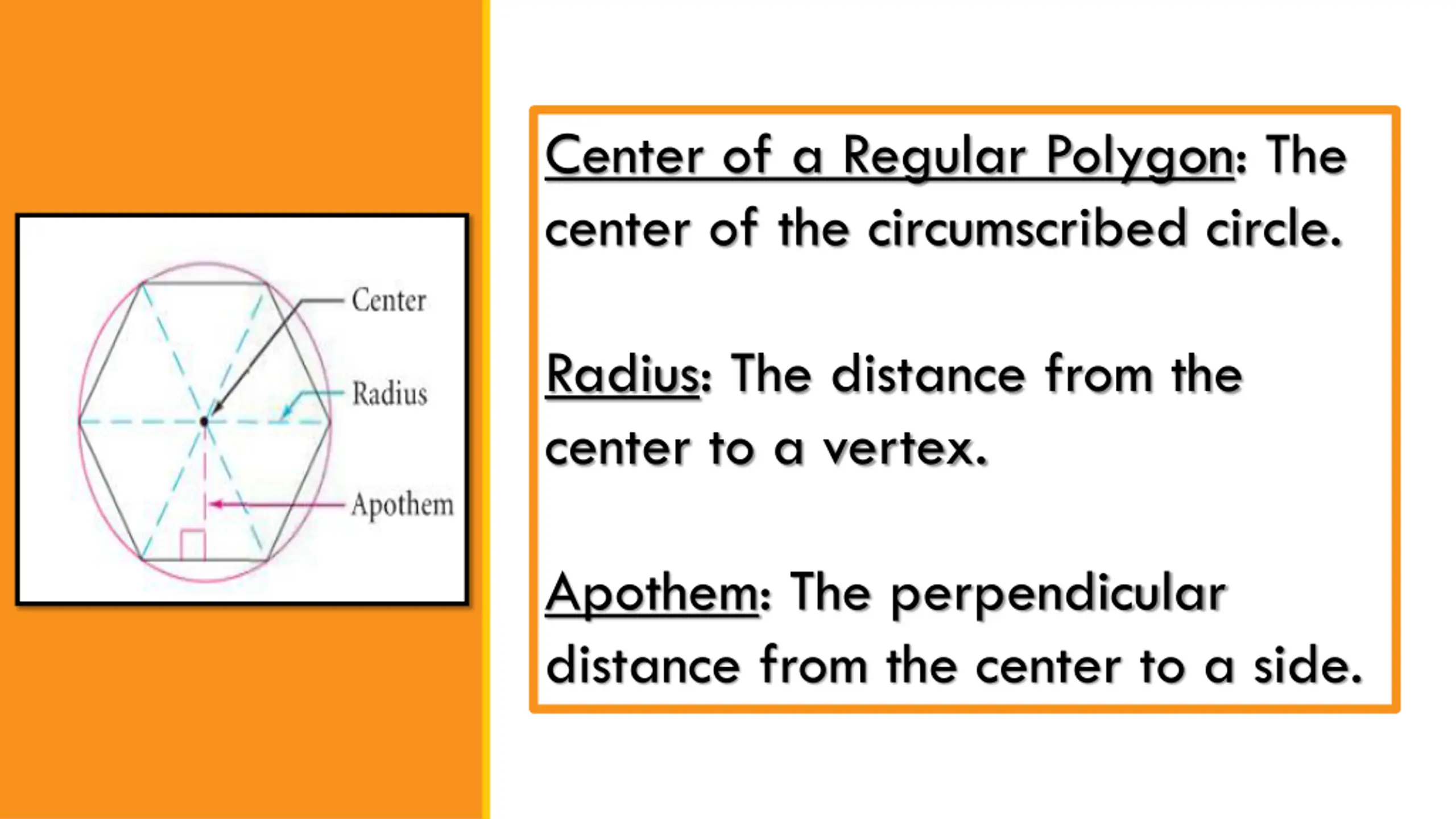 Center

Radius

Apothem

Center of a Regular Polygon: The center of the circumscribed circle.

Radius: The distance from the center to a vertex.

Apothem: The perpendicular distance from the center to a side.